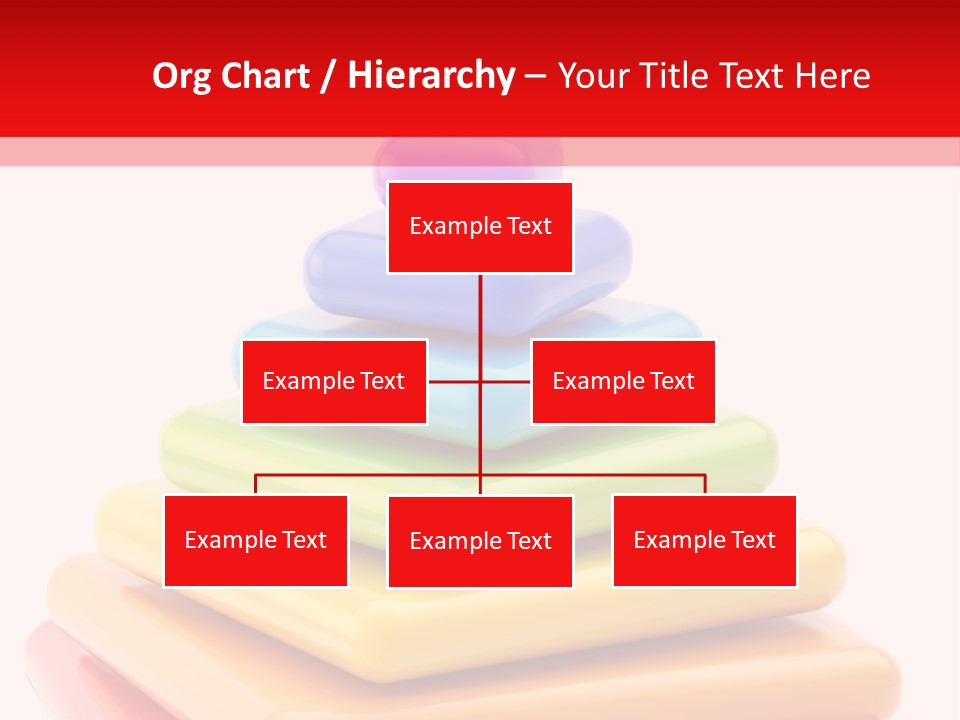 Org Chart / Hierarchy – Your Title Text Here

Example Text

Example Text

Example Text

Example Text

Example Text

Example Text